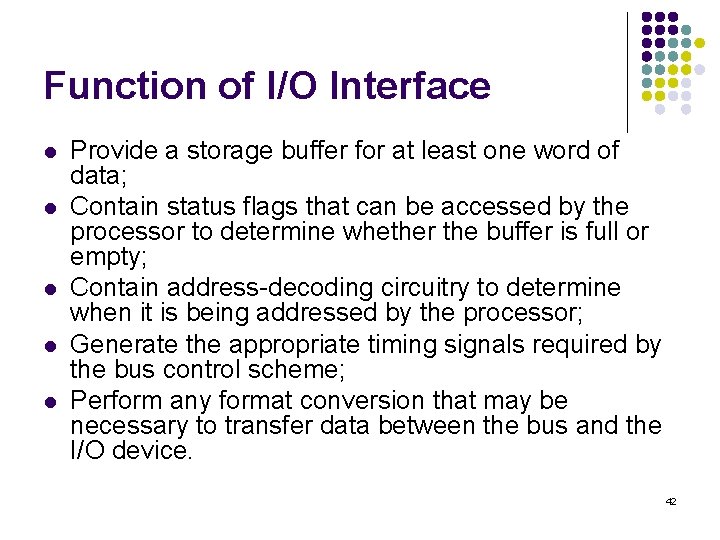 Function of I/O Interface

- Provide a storage buffer for at least one word of data;
- Contain status flags that can be accessed by the processor to determine whether the buffer is full or empty;
- Contain address-decoding circuitry to determine when it is being addressed by the processor;
- Generate the appropriate timing signals required by the bus control scheme;
- Perform any format conversion that may be necessary to transfer data between the bus and the I/O device.

42